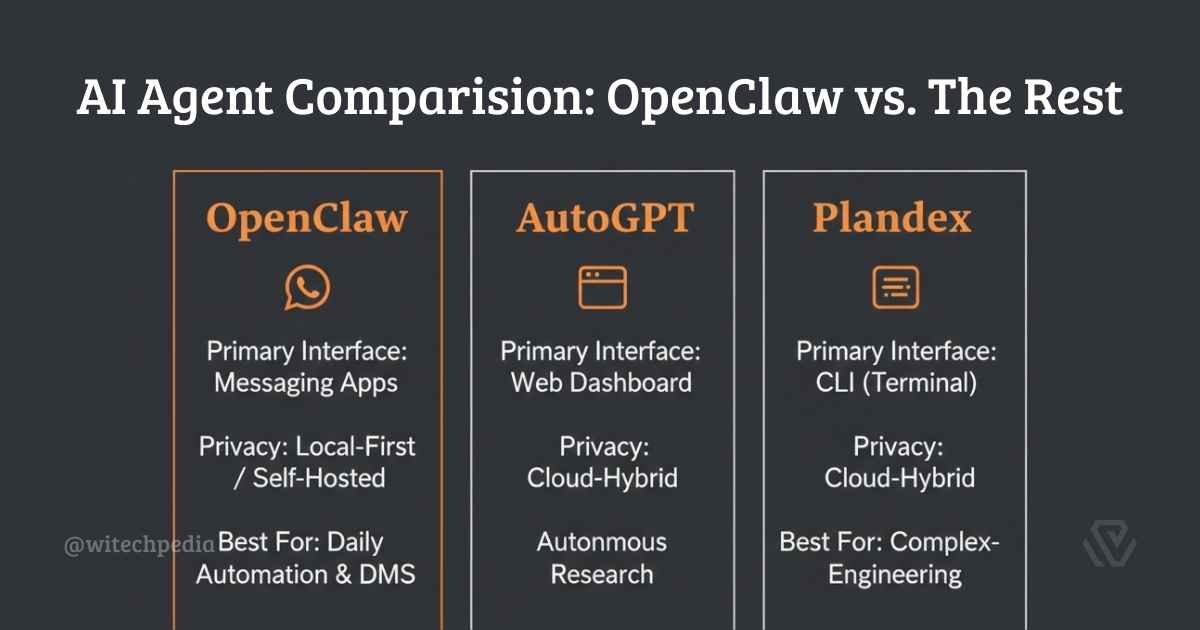 AI Agent Comparision: OpenClaw vs. The Rest

OpenClaw

Primary Interface: Messaging Apps

Privacy: Local-First / Self-Hosted

Best For: Daily Automation & DMS

AutoGPT

Primary Interface: Web Dashboard

Privacy: Cloud-Hybrid

Autonmous Research

Plandex

Primary Interface: CLI (Terminal)

Privacy: Cloud-Hybrid

Best For: Complex-Engineering

@witechpedia